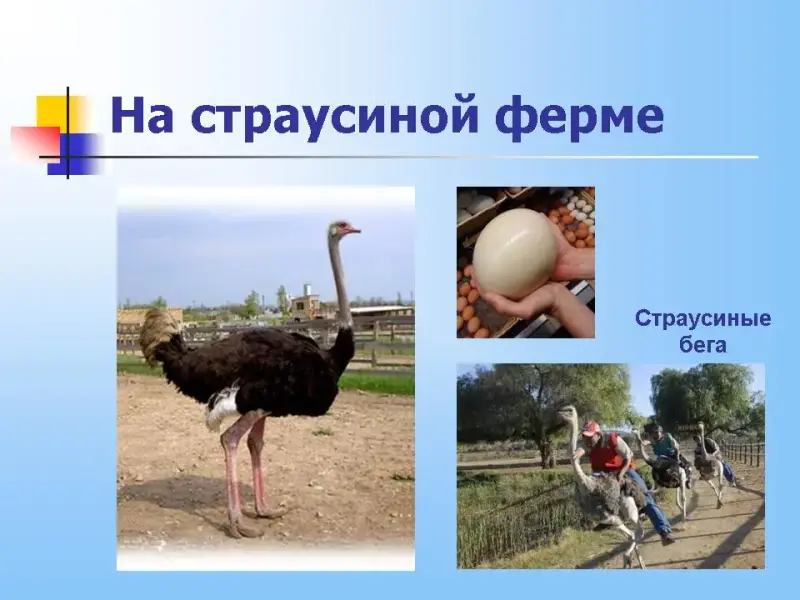 На страусиной ферме

Страусиные бега